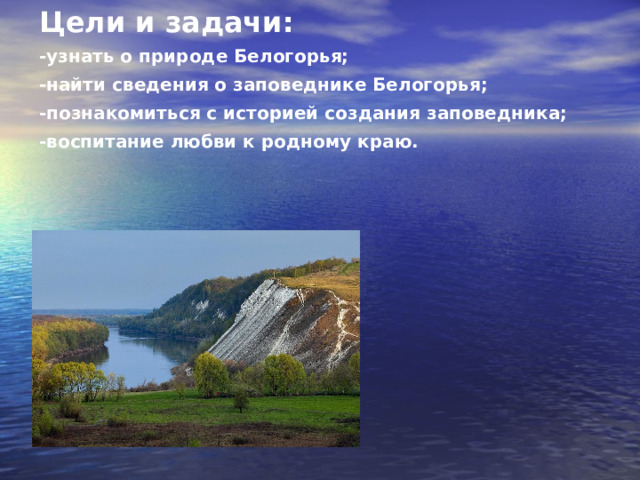 Цели и задачи:

-узнать о природе Белогорья;

-найти сведения о заповеднике Белогорья;

-познакомиться с историей создания заповедника;

-воспитание любви к родному краю.